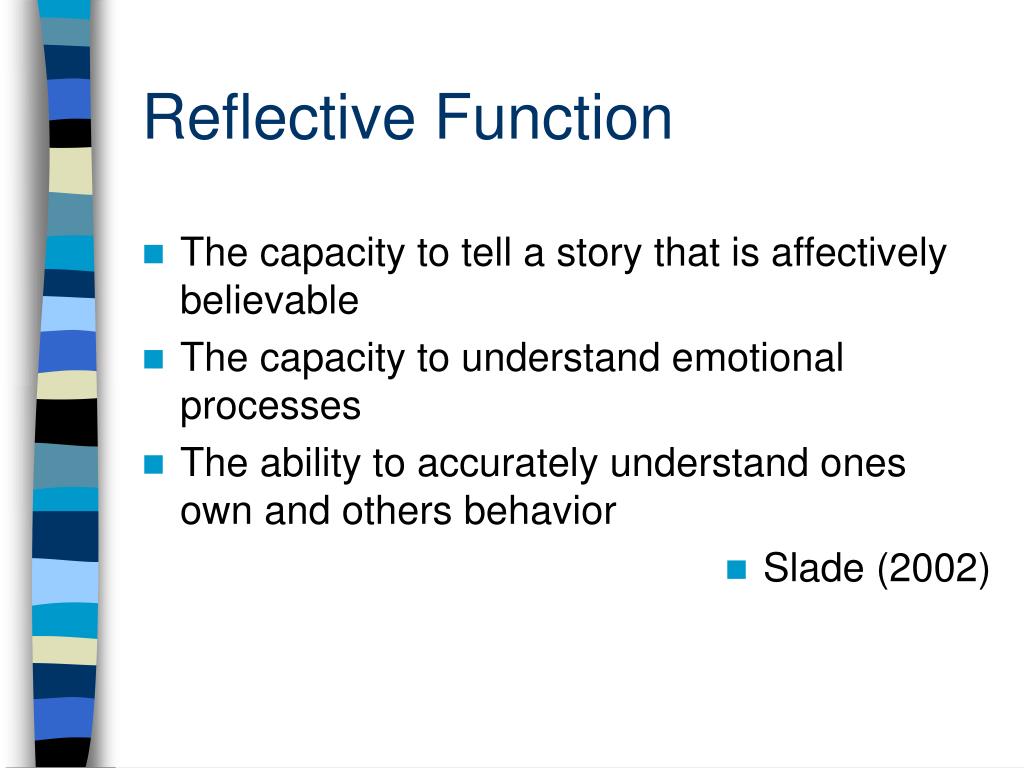 Reflective Function

- The capacity to tell a story that is affectively believable
- The capacity to understand emotional processes
- The ability to accurately understand ones own and others behavior

- Slade (2002)